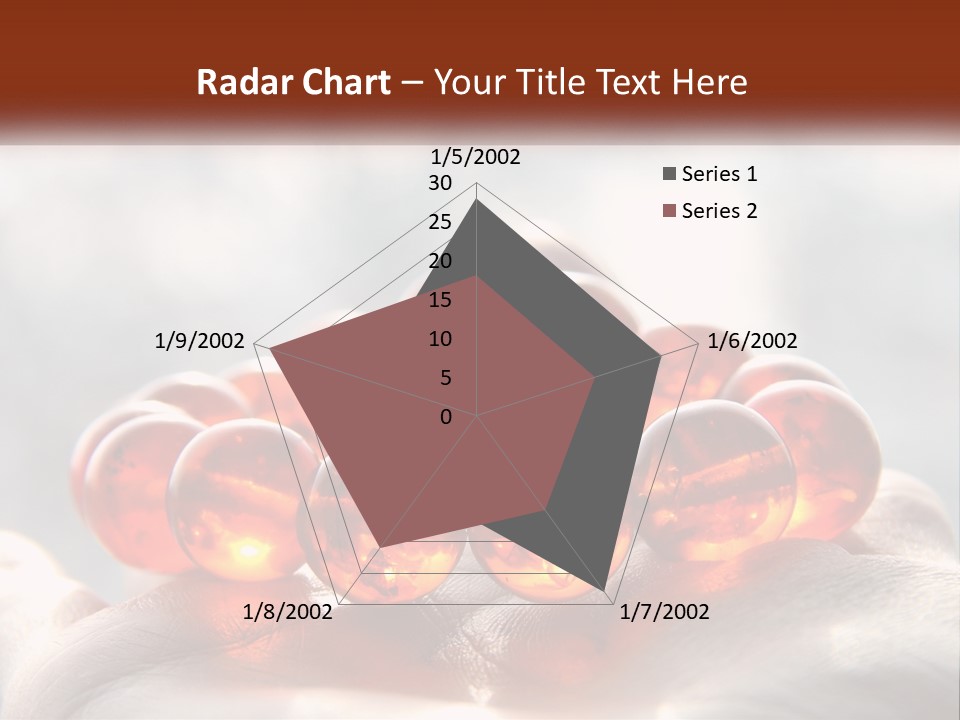 Radar Chart – Your Title Text Here

1/5/2002
30
25
20
15
10
5
0
1/6/2002
1/7/2002
1/8/2002
1/9/2002

Series 1
Series 2